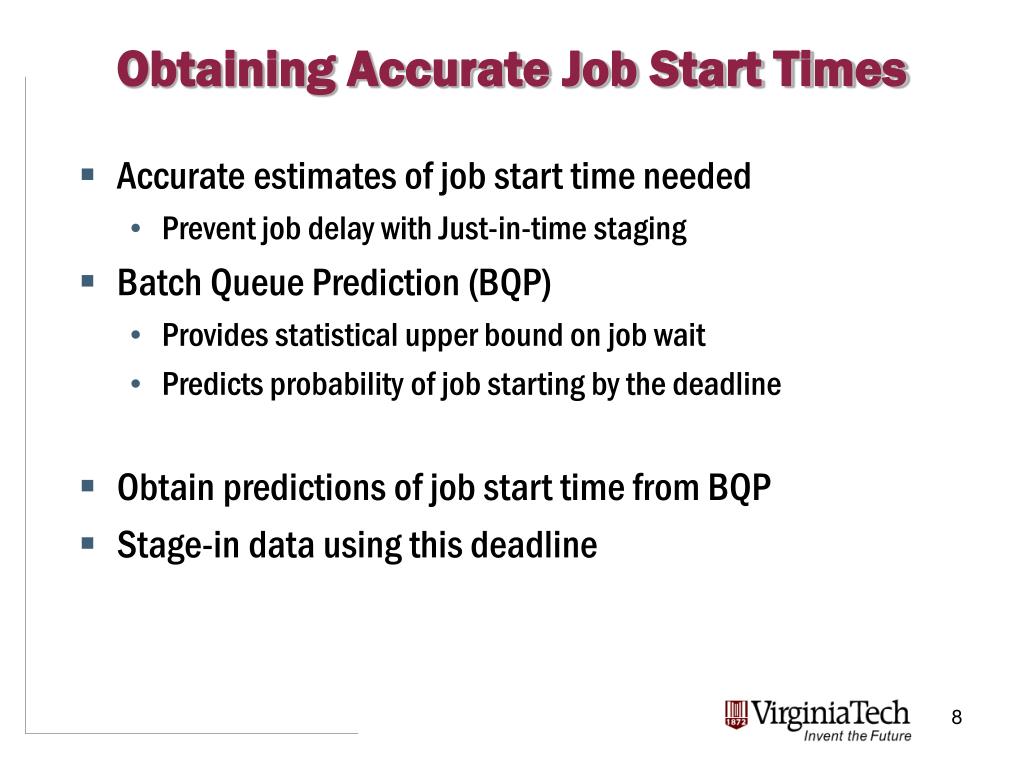 Obtaining Accurate Job Start Times

▪ Accurate estimates of job start time needed
• Prevent job delay with Just-in-time staging

▪ Batch Queue Prediction (BQP)
• Provides statistical upper bound on job wait
• Predicts probability of job starting by the deadline

▪ Obtain predictions of job start time from BQP

▪ Stage-in data using this deadline

1872 VirginiaTech
Invent the Future

8